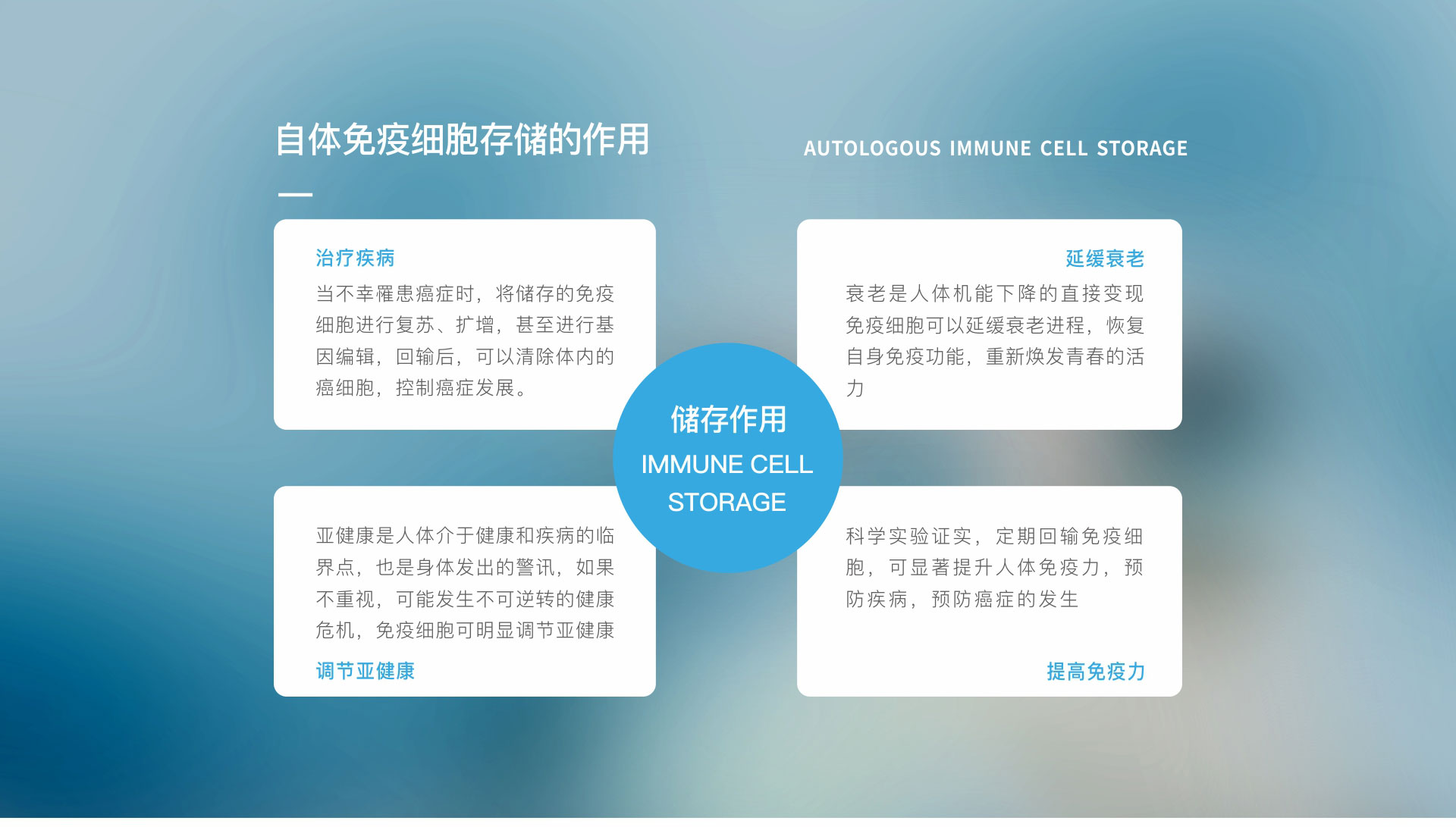 自体免疫细胞存储的作用

AUTOLOGOUS IMMUNE CELL STORAGE

治疗疾病

当不幸罹患癌症时，将储存的免疫细胞进行复苏、扩增，甚至进行基因编辑，回输后，可以清除体内的癌细胞，控制癌症发展。

延缓衰老

衰老是人体机能下降的直接变现免疫细胞可以延缓衰老进程，恢复自身免疫功能，重新焕发青春的活力

储存作用
IMMUNE CELL STORAGE

亚健康是人体介于健康和疾病的临界点，也是身体发出的警讯，如果不重视，可能发生不可逆转的健康危机，免疫细胞可明显调节亚健康

调节亚健康

科学实验证实，定期回输免疫细胞，可显著提升人体免疫力，预防疾病，预防癌症的发生

提高免疫力